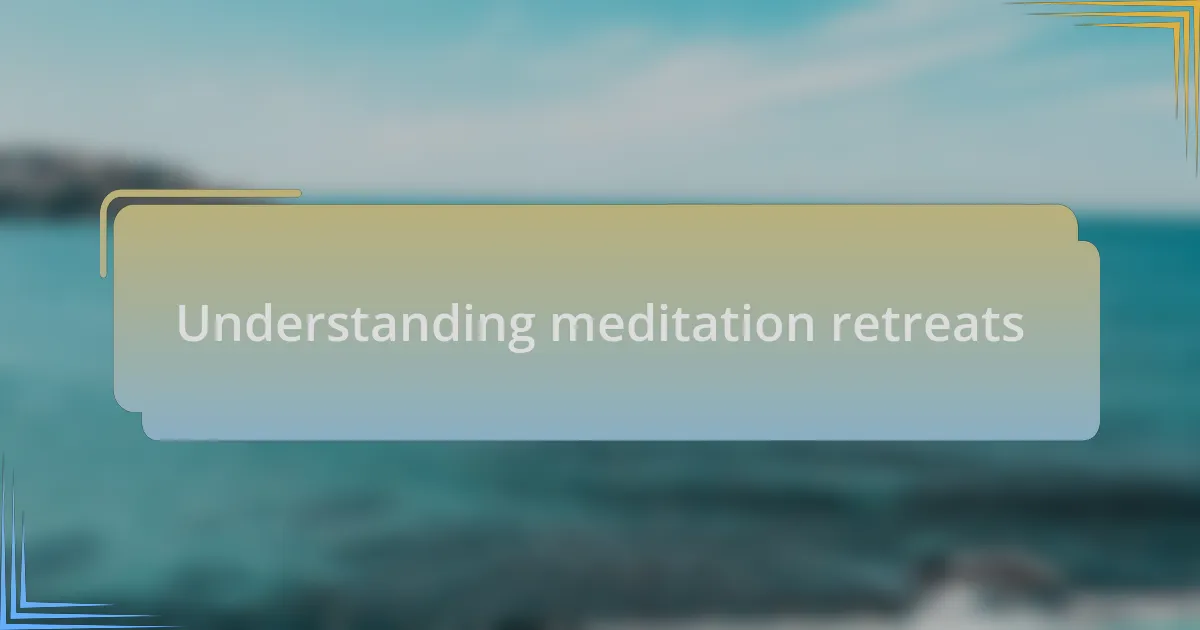 Understanding meditation retreats